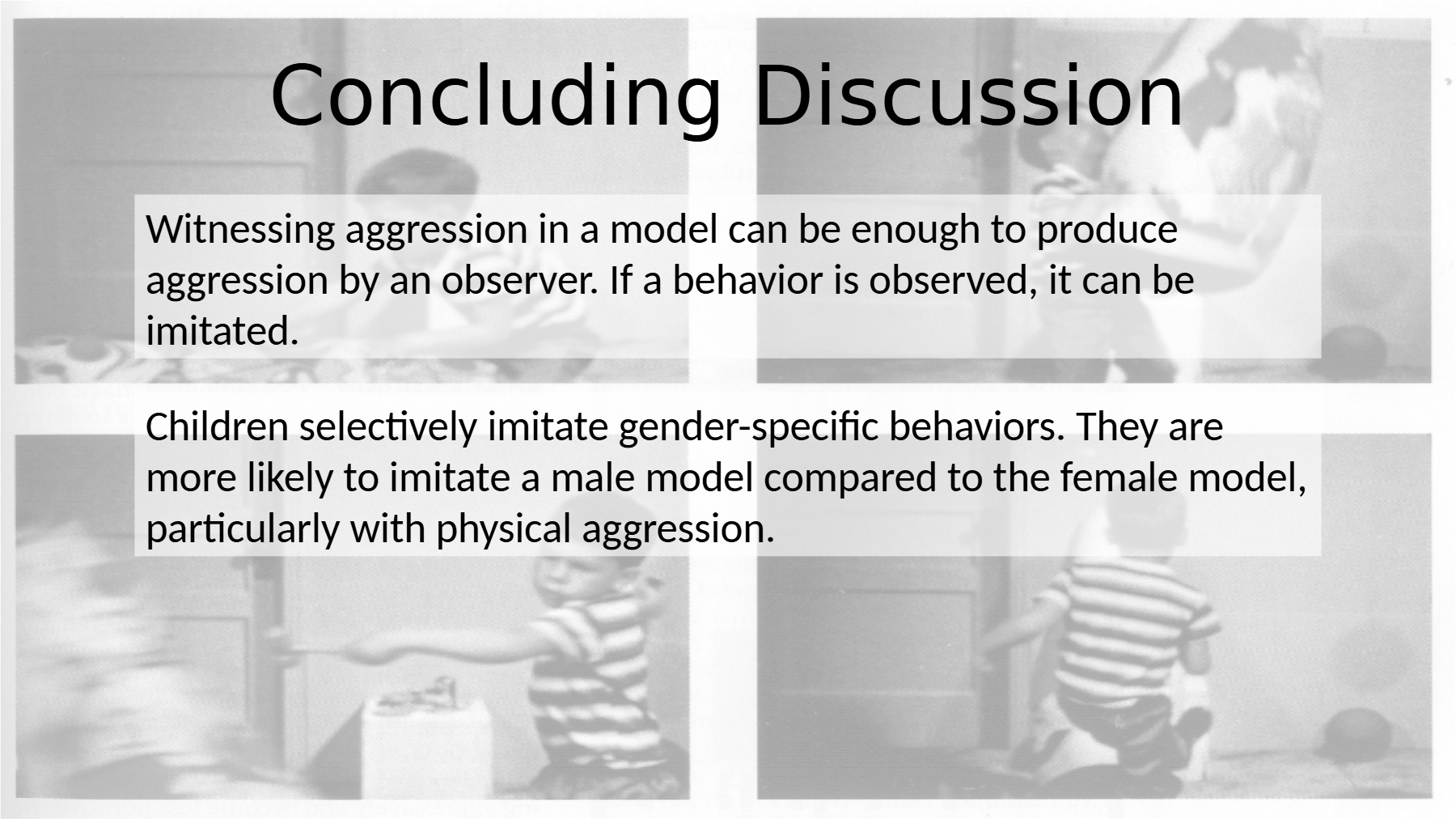 Concluding Discussion

Witnessing aggression in a model can be enough to produce aggression by an observer. If a behavior is observed, it can be imitated.

Children selectively imitate gender-specific behaviors. They are more likely to imitate a male model compared to the female model, particularly with physical aggression.